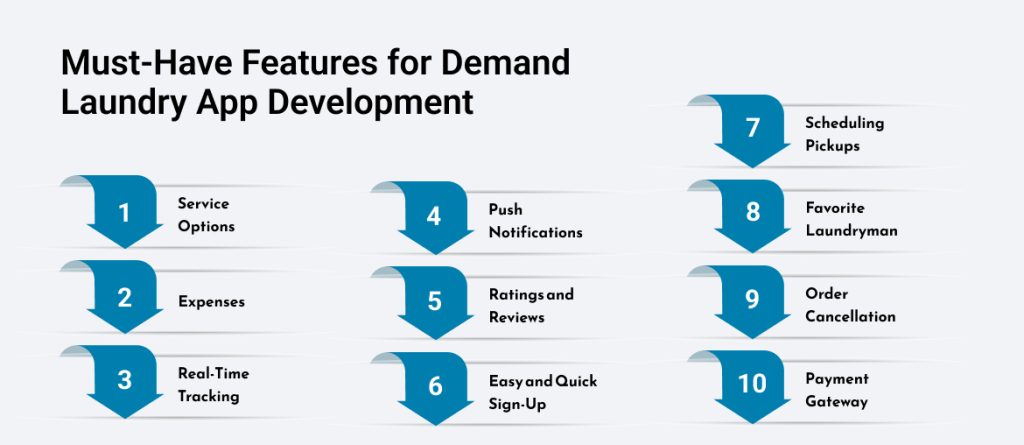 Must-Have Features for Demand Laundry App Development

1 Service Options

2 Expenses

3 Real-Time Tracking

4 Push Notifications

5 Ratings and Reviews

6 Easy and Quick Sign-Up

7 Scheduling Pickups

8 Favorite Laundryman

9 Order Cancellation

10 Payment Gateway